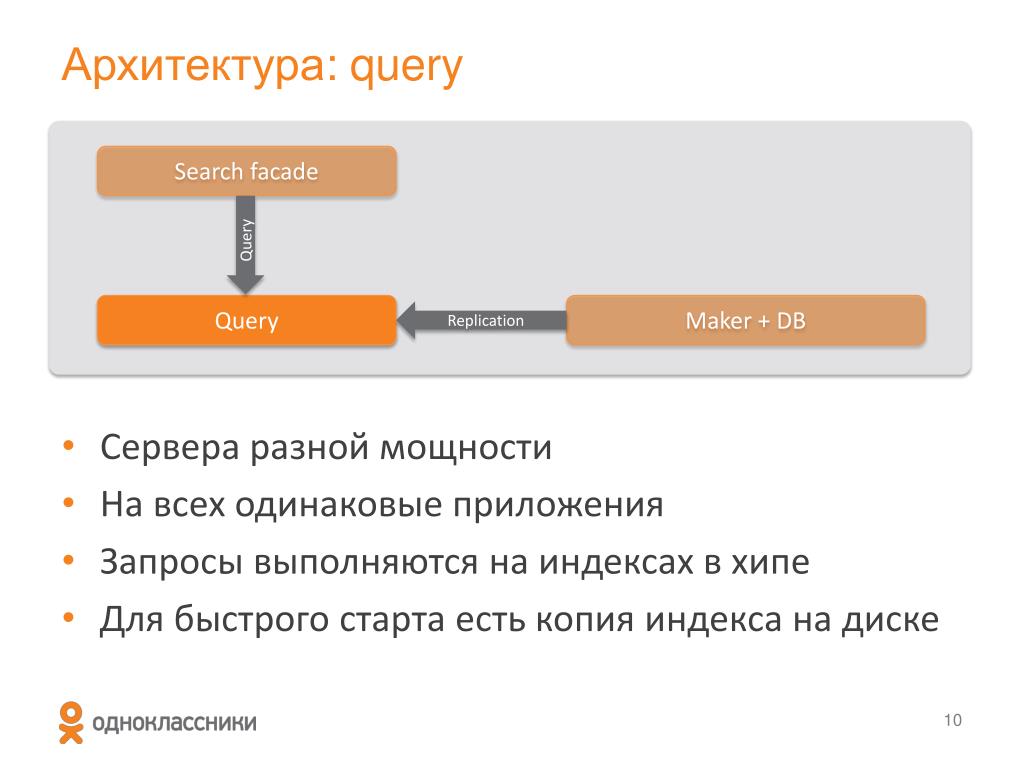 Архитектура: query

Search facade

Query

Query

Replication

Maker + DB

• Сервера разной мощности
• На всех одинаковые приложения
• Запросы выполняются на индексах в хипе
• Для быстрого старта есть копия индекса на диске

одноклассники

10